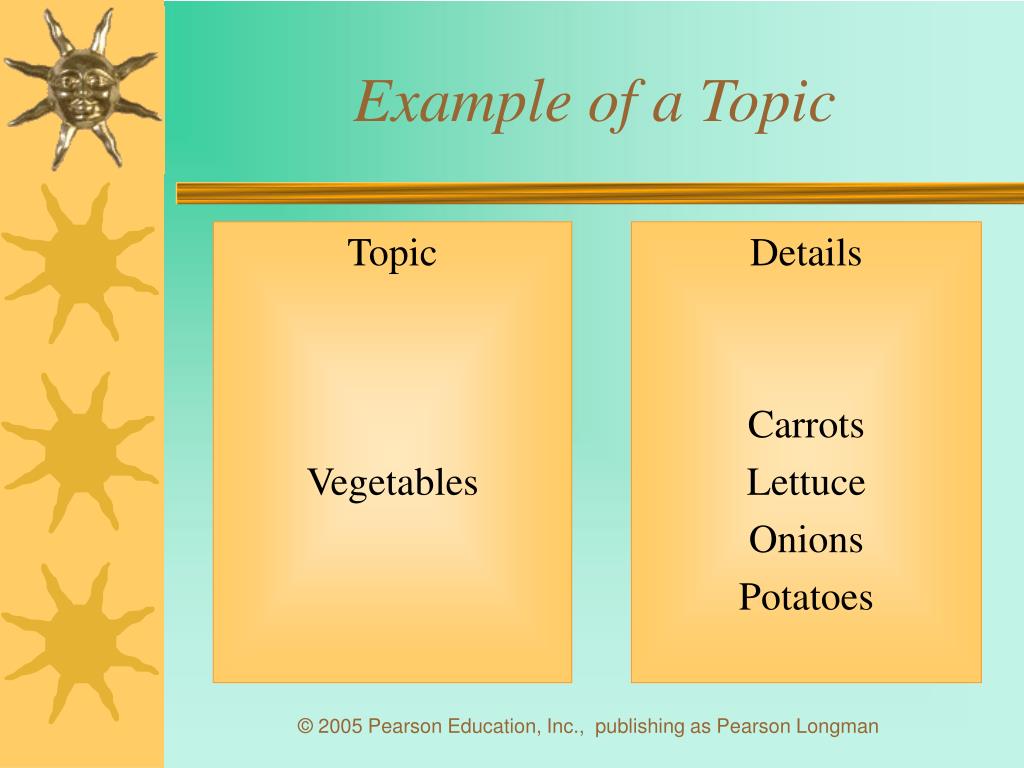 Example of a Topic

Topic

Vegetables

Details

Carrots
Lettuce
Onions
Potatoes

© 2005 Pearson Education, Inc., publishing as Pearson Longman